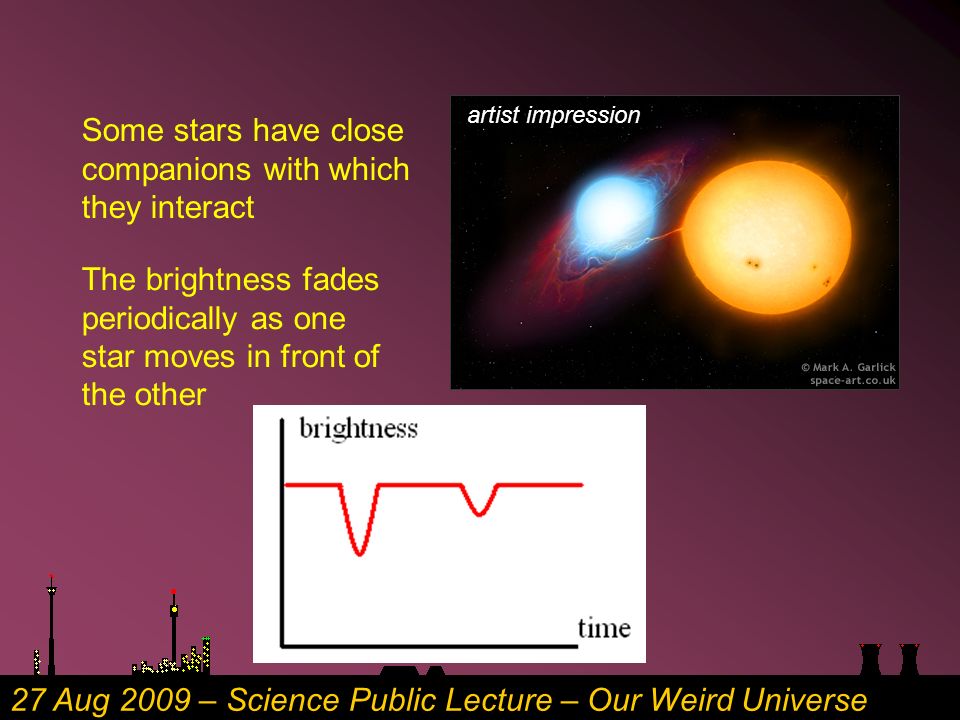 Some stars have close companions with which they interact

The brightness fades periodically as one star moves in front of the other

artist impression

© Mark A. Garlick
space-art.co.uk

brightness

time

27 Aug 2009 – Science Public Lecture – Our Weird Universe